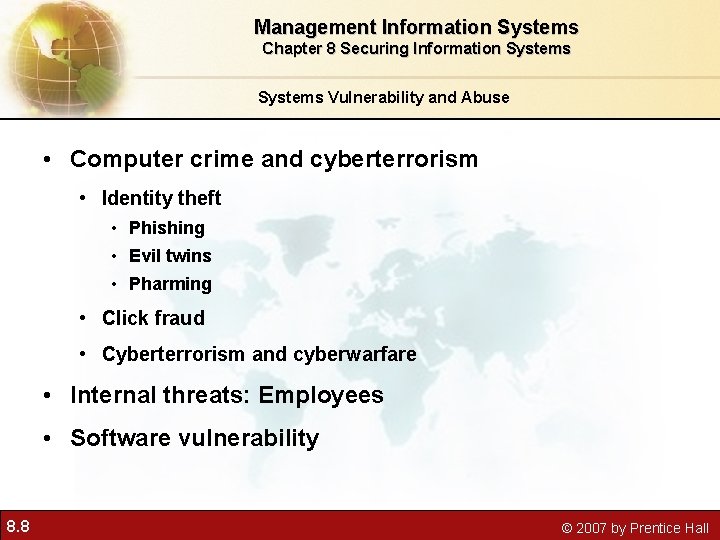 Management Information Systems
Chapter 8 Securing Information Systems

Systems Vulnerability and Abuse

• Computer crime and cyberterrorism
  • Identity theft
    • Phishing
    • Evil twins
    • Pharming
  • Click fraud
  • Cyberterrorism and cyberwarfare
• Internal threats: Employees
• Software vulnerability

8.8

© 2007 by Prentice Hall